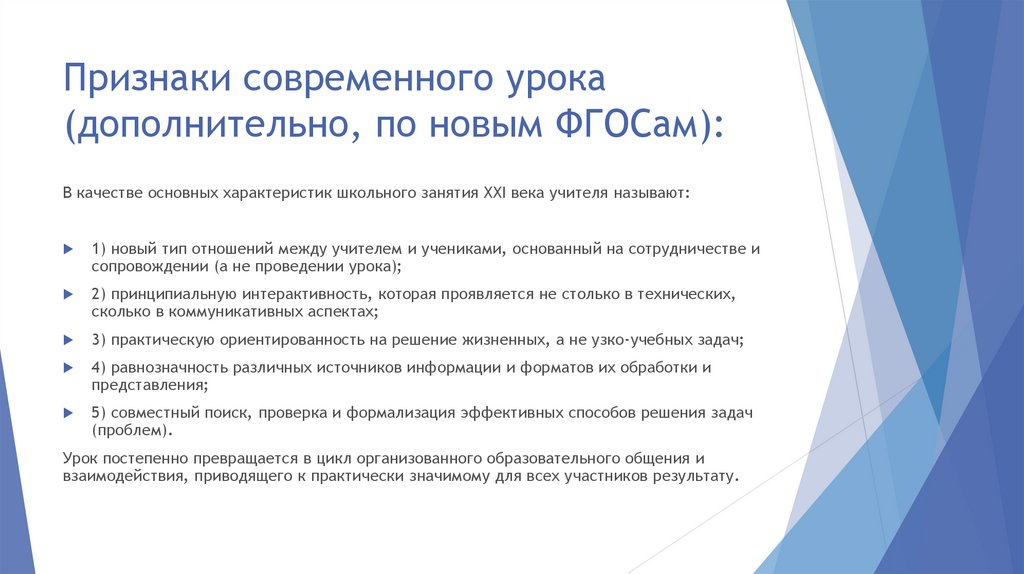 Признаки современного урока (дополнительно, по новым ФГОСам):

В качестве основных характеристик школьного занятия XXI века учителя называют:

1) новый тип отношений между учителем и учениками, основанный на сотрудничестве и сопровождении (а не проведении урока);

2) принципиальную интерактивность, которая проявляется не столько в технических, сколько в коммуникативных аспектах;

3) практическую ориентированность на решение жизненных, а не узко-учебных задач;

4) равнозначность различных источников информации и форматов их обработки и представления;

5) совместный поиск, проверка и формализация эффективных способов решения задач (проблем).

Урок постепенно превращается в цикл организованного образовательного общения и взаимодействия, приводящего к практически значимому для всех участников результату.